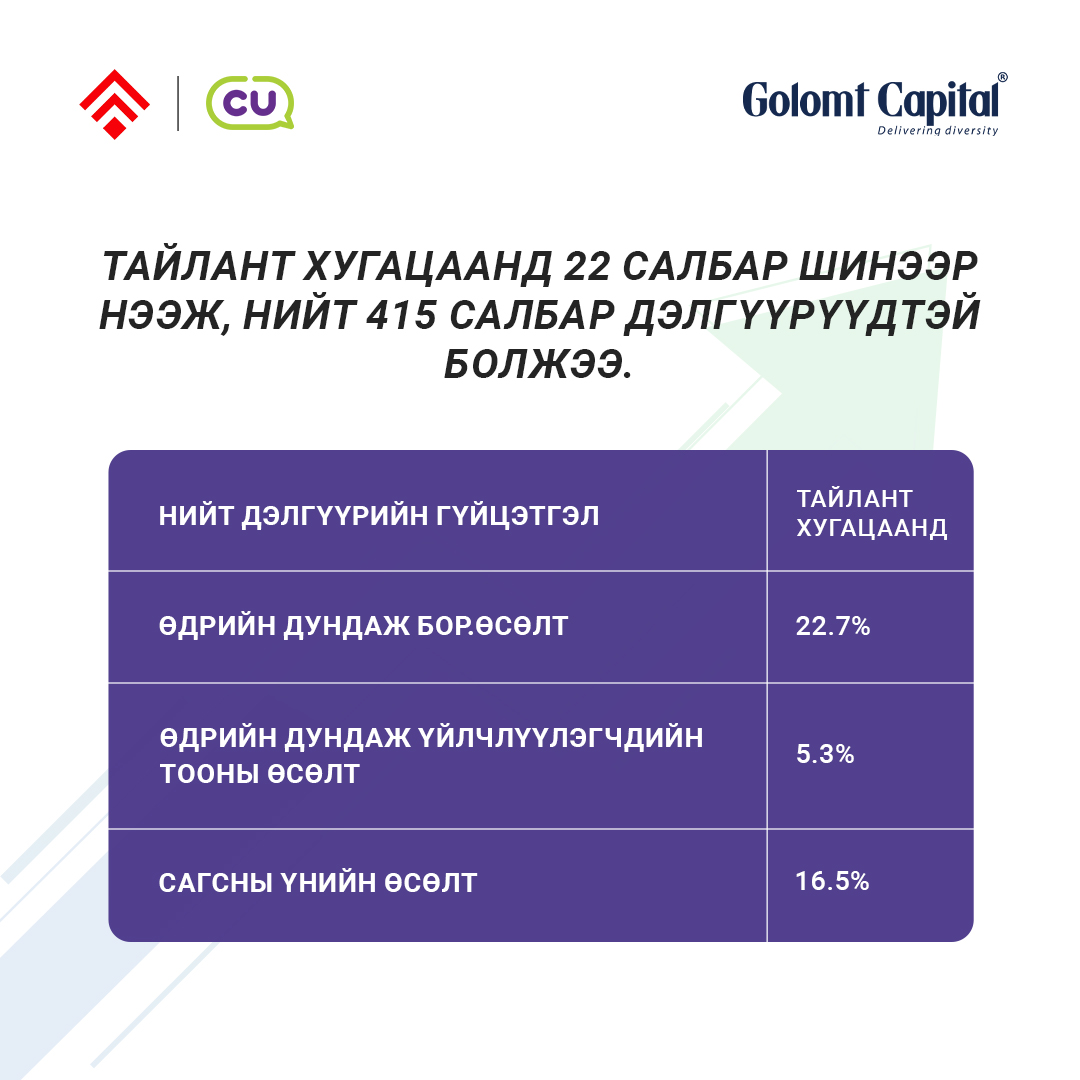 CU

Golomt Capital®
Delivering diversity

ТАЙЛАНТ ХУГАЦААНД 22 САЛБАР ШИНЭЭР НЭЭЖ, НИЙТ 415 САЛБАР ДЭЛГҮҮРҮҮДТЭЙ БОЛЖЭЭ.

| НИЙТ ДЭЛГҮҮРИЙН ГҮЙЦЭТГЭЛ | ТАЙЛАНТ ХУГАЦААНД |
|---|---|
| ӨДРИЙН ДУНДАЖ БОР.ӨСӨЛТ | 22.7% |
| ӨДРИЙН ДУНДАЖ ҮЙЛЧЛҮҮЛЭГЧДИЙН ТООНЫ ӨСӨЛТ | 5.3% |
| САГСНЫ ҮНИЙН ӨСӨЛТ | 16.5% |